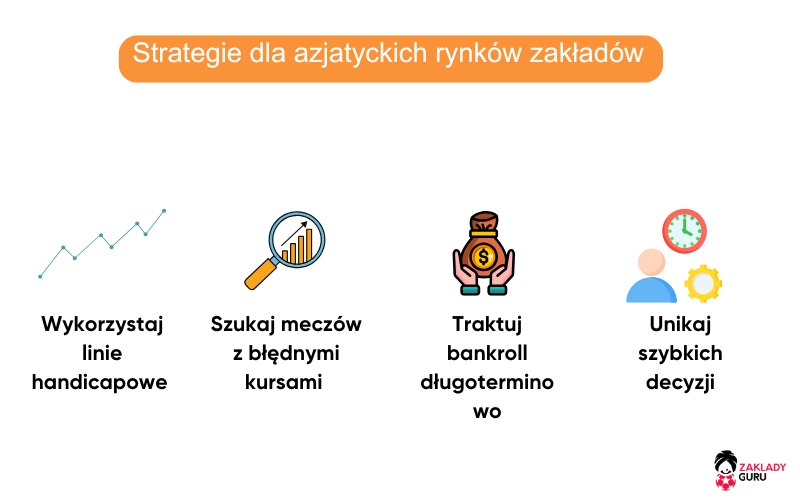 Strategie dla azjatyckich rynków zakładów

Wykorzystaj linie handicapowe

Szukaj meczów z błędnymi kursami

Traktuj bankroll długoterminowo

Unikaj szybkich decyzji

ZAKLADY GURU